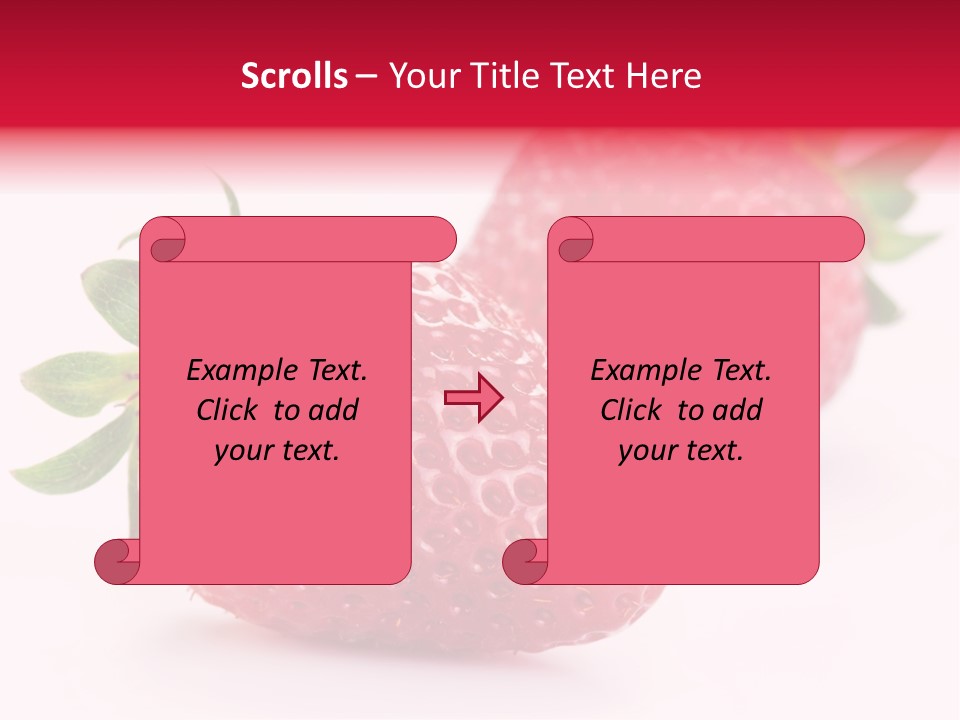 Scrolls – Your Title Text Here

Example Text. Click to add your text.

Example Text. Click to add your text.